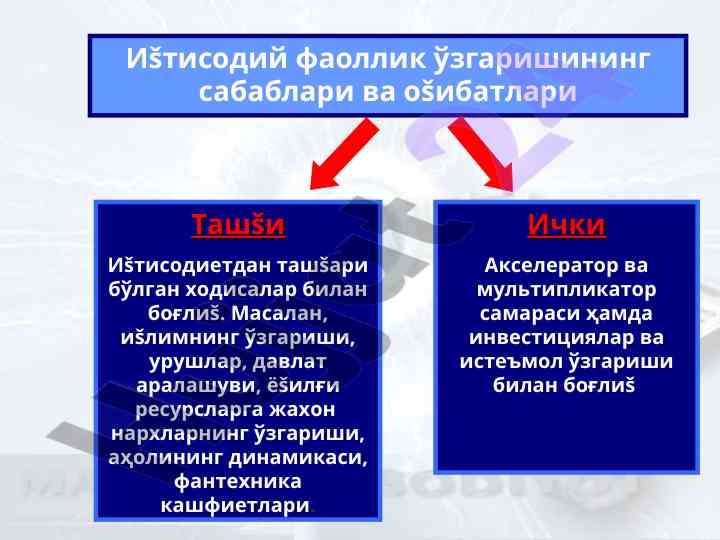 Иšтисодий фаоллик ўзгаришининг сабаблари ва оšибатлари

Ташšи

Иšтисодиетдан ташšари бўлган ходисалар билан боғлиš. Масалан, иšлимнинг ўзгариши, урушлар, давлат аралашуви, ёšилғи ресурсларга жахон нархларнинг ўзгариши, аҳолининг динамикаси, фантехника кашфиетлари.

Ички

Акселератор ва мультипликатор самараси ҳамда инвестициялар ва истеъмол ўзгариши билан боғлиš